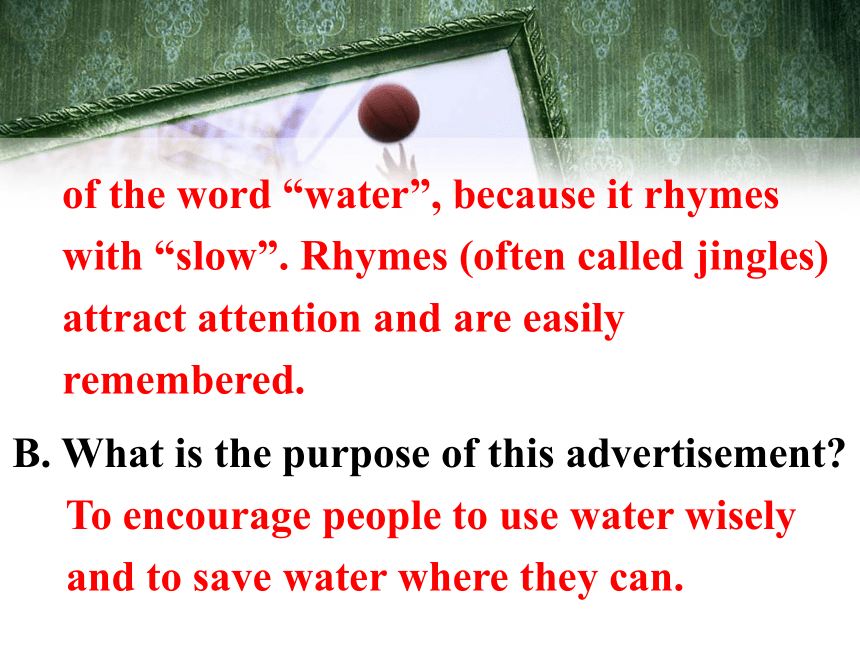 of the word “water”, because it rhymes with “slow”. Rhymes (often called jingles) attract attention and are easily remembered.

B. What is the purpose of this advertisement?

To encourage people to use water wisely and to save water where they can.